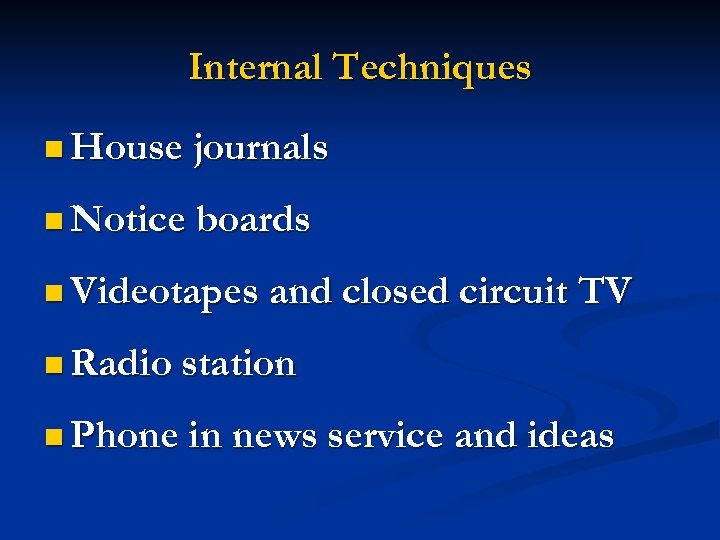 Internal Techniques

- House journals
- Notice boards
- Videotapes and closed circuit TV
- Radio station
- Phone in news service and ideas